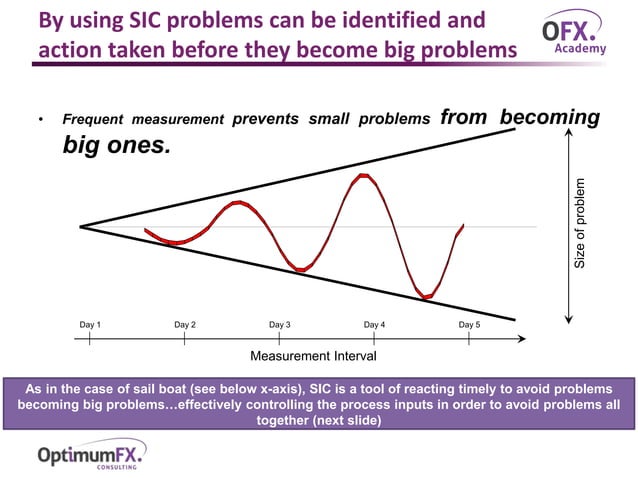 By using SIC problems can be identified and action taken before they become big problems

OFX. Academy

• Frequent measurement prevents small problems from becoming big ones.

Size of problem

Day 1
Day 2
Day 3
Day 4
Day 5

Measurement Interval

As in the case of sail boat (see below x-axis), SIC is a tool of reacting timely to avoid problems becoming big problems…effectively controlling the process inputs in order to avoid problems all together (next slide)

OptimumFX. CONSULTING